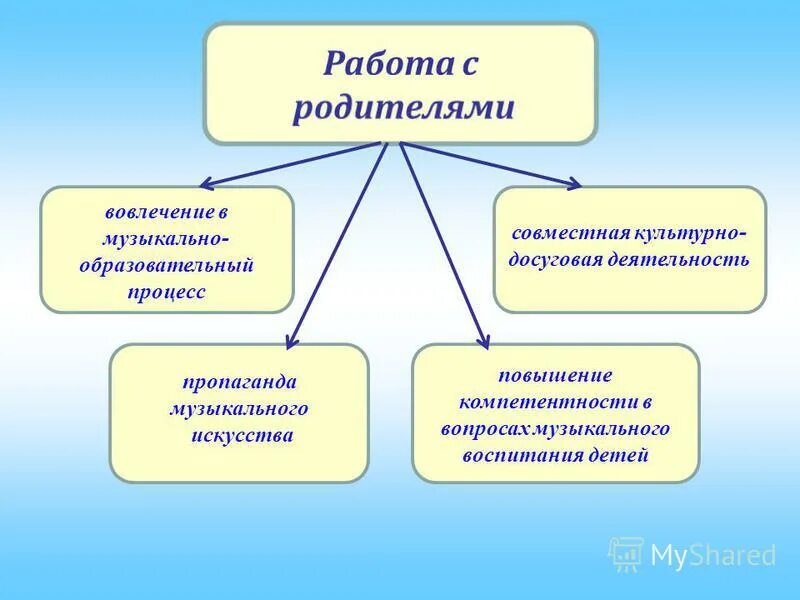 Работа с родителями

вовлечение в музыкально-образовательный процесс

совместная культурно-досуговая деятельность

пропаганда музыкального искусства

повышение компетентности в вопросах музыкального воспитания детей

MyShared